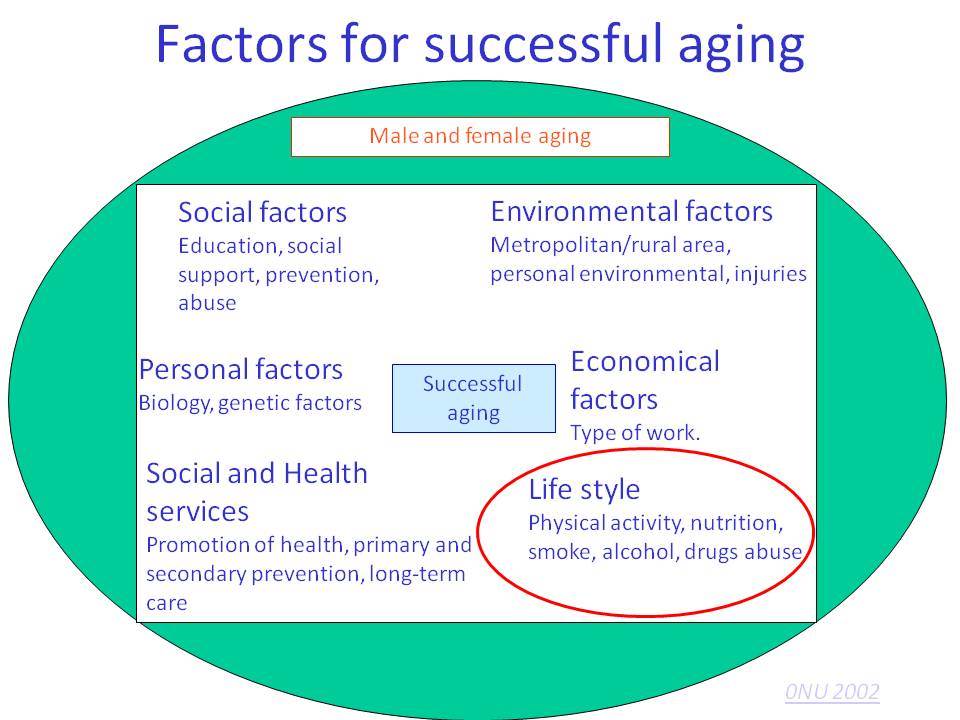 Factors for successful aging

Male and female aging

Social factors
Education, social support, prevention, abuse

Environmental factors
Metropolitan/rural area, personal environmental, injuries

Personal factors
Biology, genetic factors

Successful aging

Economical factors
Type of work.

Social and Health services
Promotion of health, primary and secondary prevention, long-term care

Life style
Physical activity, nutrition, smoke, alcohol, drugs abuse

0NU 2002